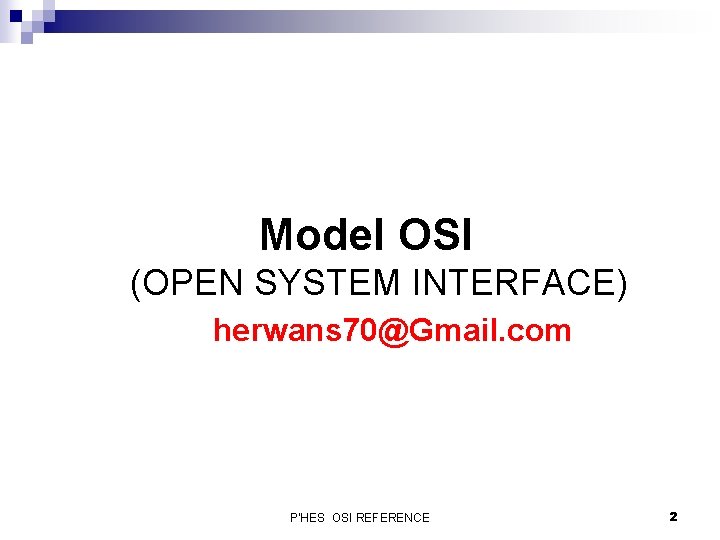 Model OSI
(OPEN SYSTEM INTERFACE)
herwans70@Gmail.com

P'HES OSI REFERENCE

2